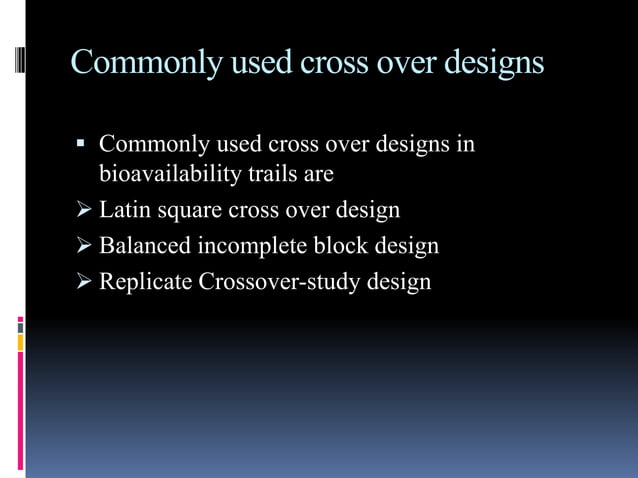 Commonly used cross over designs

▪ Commonly used cross over designs in bioavailability trails are

➢ Latin square cross over design

➢ Balanced incomplete block design

➢ Replicate Crossover-study design